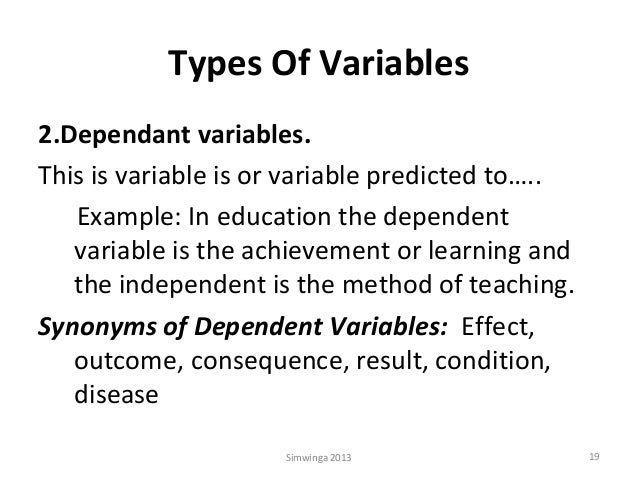 Types Of Variables

2.Dependant variables.

This is variable is or variable predicted to…..

Example: In education the dependent variable is the achievement or learning and the independent is the method of teaching.

Synonyms of Dependent Variables: Effect, outcome, consequence, result, condition, disease

Simwinga 2013

19